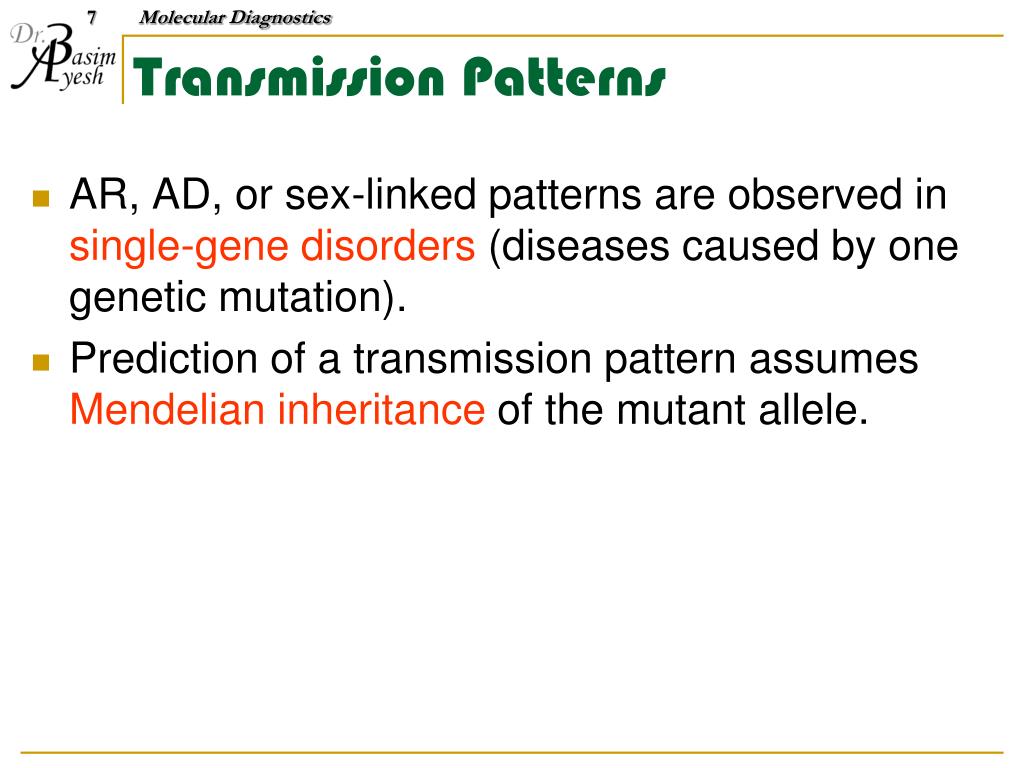 7 Molecular Diagnostics

Dr. Basim Ayesh

Transmission Patterns

AR, AD, or sex-linked patterns are observed in single-gene disorders (diseases caused by one genetic mutation).

Prediction of a transmission pattern assumes Mendelian inheritance of the mutant allele.